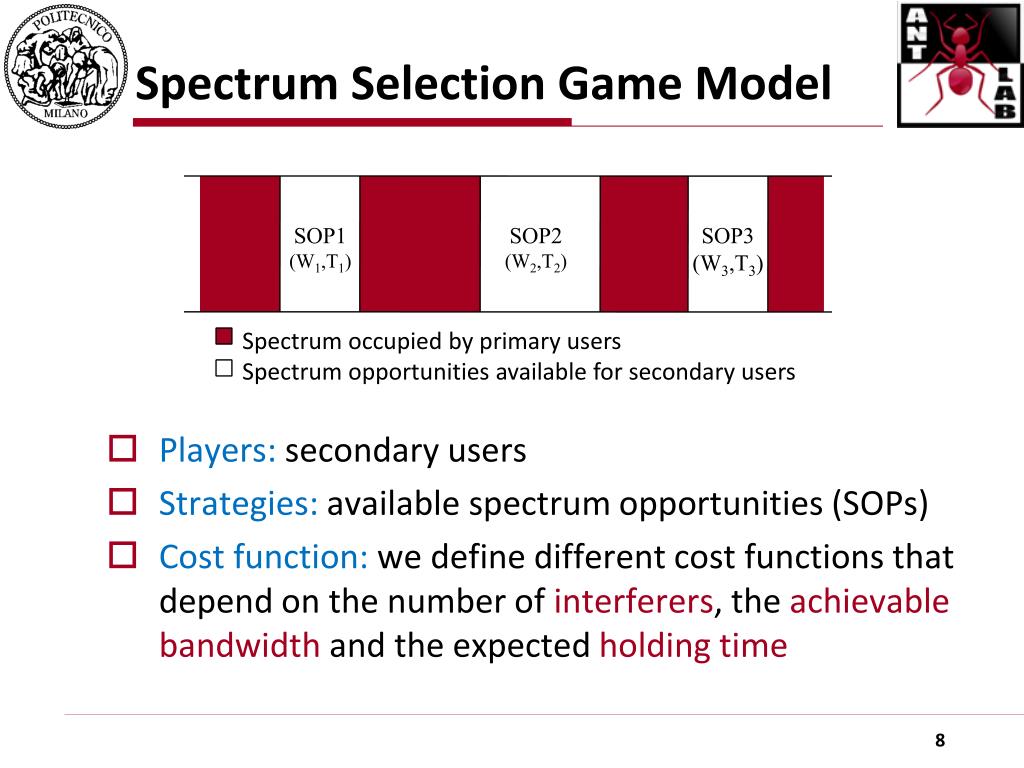 POLITECNICO MILANO

Spectrum Selection Game Model

ANT LAB

SOP1 $(W_1,T_1)$

SOP2 $(W_2,T_2)$

SOP3 $(W_3,T_3)$

Spectrum occupied by primary users
Spectrum opportunities available for secondary users

Players: secondary users

Strategies: available spectrum opportunities (SOPs)

Cost function: we define different cost functions that depend on the number of interferers, the achievable bandwidth and the expected holding time

8